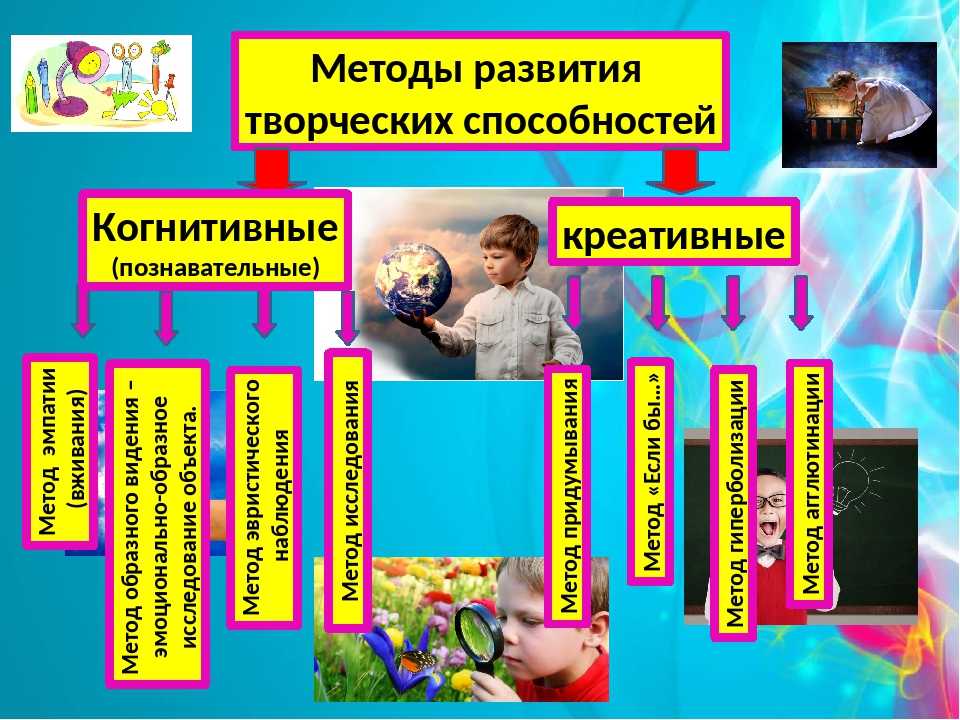 Методы развития творческих способностей

Когнитивные
(познавательные)

креативные

Метод эмпатии (вживания)

Метод образного видения – эмоционально-образное исследование объекта.

Метод эвристического наблюдения

Метод исследования

Метод придумывания

Метод «Если бы…»

Метод гиперболизации

Метод агглютинации